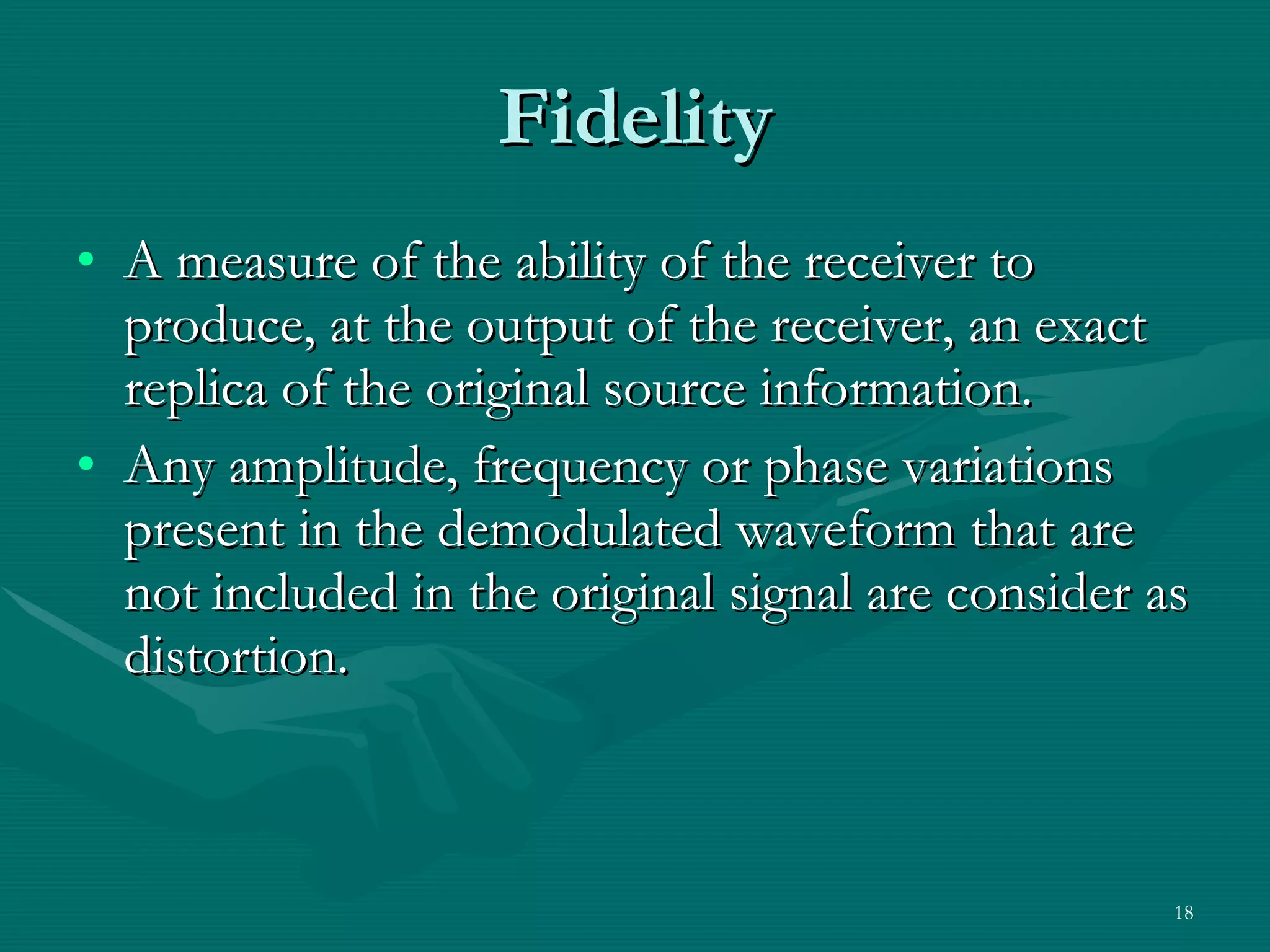 Fidelity

• A measure of the ability of the receiver to produce, at the output of the receiver, an exact replica of the original source information.
• Any amplitude, frequency or phase variations present in the demodulated waveform that are not included in the original signal are consider as distortion.

18